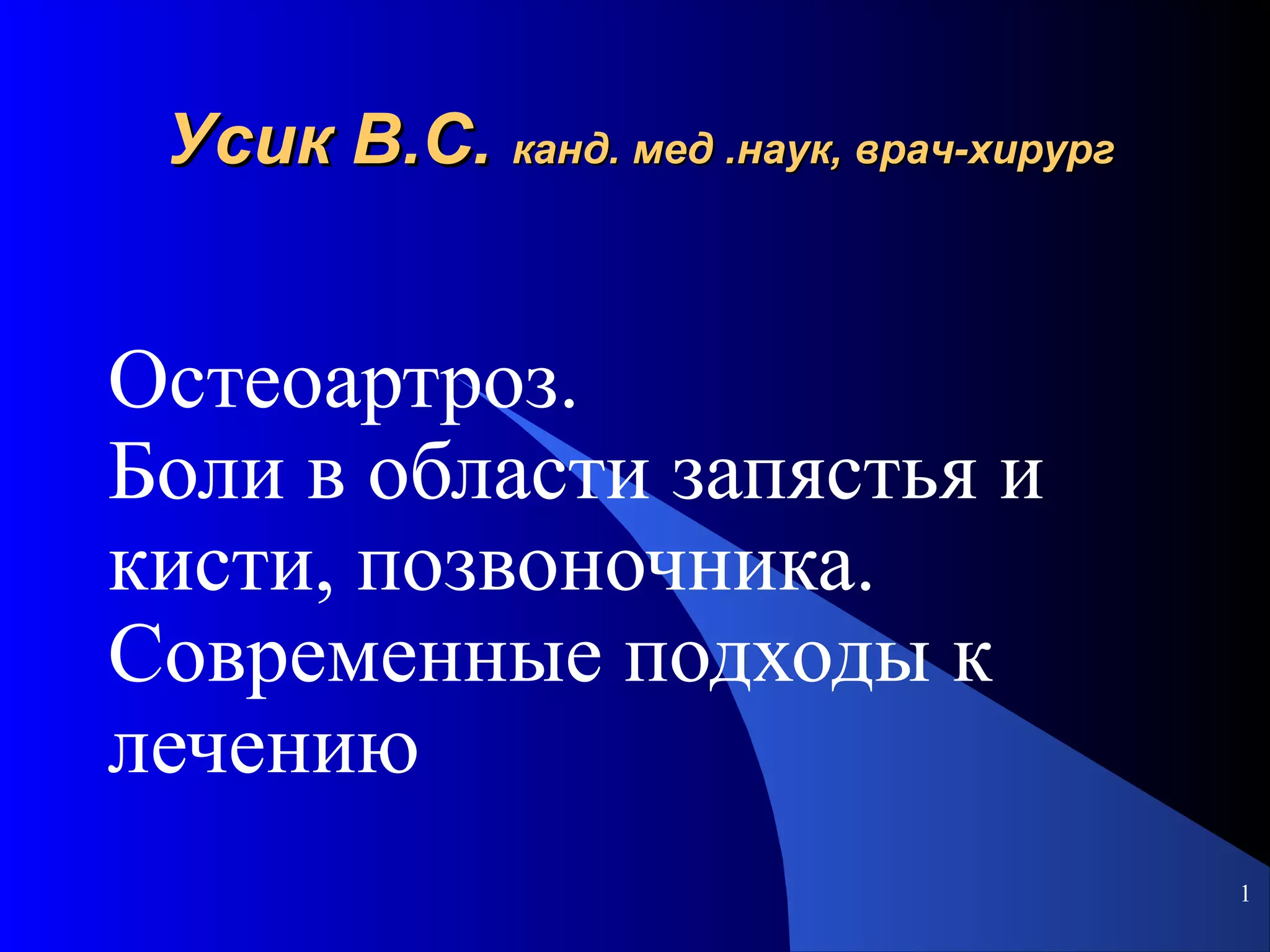 Усик В.С. канд. мед .наук, врач-хирург

Остеоартроз.
Боли в области запястья и кисти, позвоночника.
Современные подходы к лечению

1